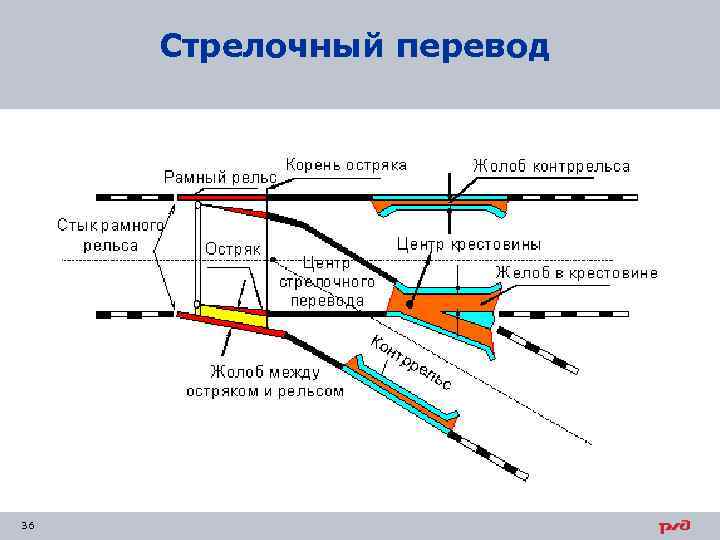 Стрелочный перевод

Рамный рельс

Корень остряка

Жолоб контррельса

Стык рамного рельса

Остряк

Центр стрелочного перевода

Центр крестовины

Желоб в крестовине

Жолоб между остряком и рельсом

Контррельс

36

РЖД